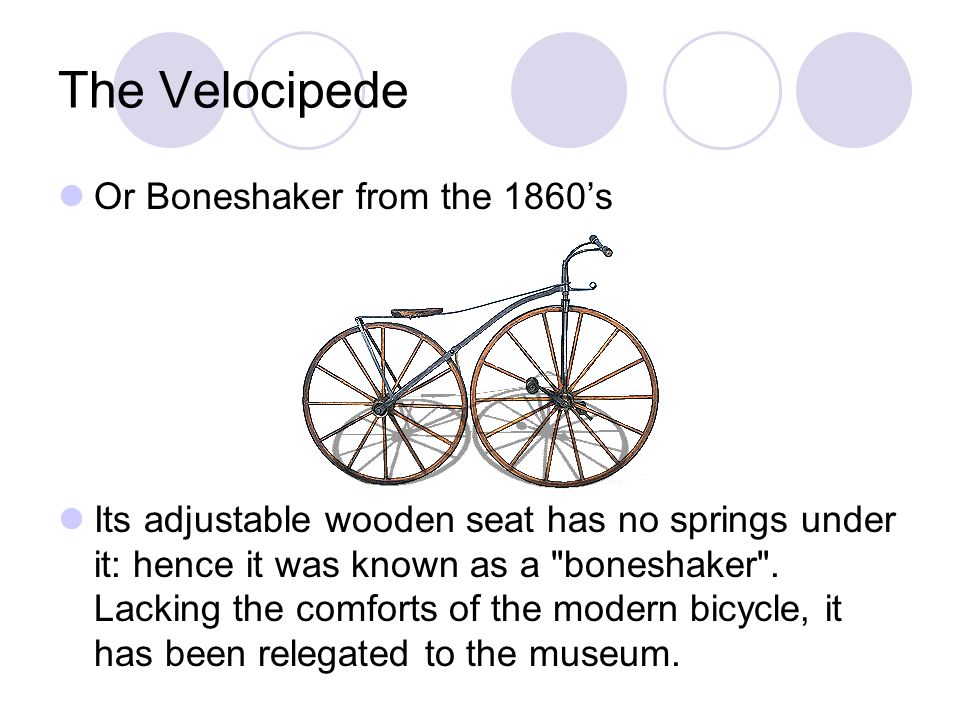 The Velocipede

Or Boneshaker from the 1860’s

Its adjustable wooden seat has no springs under it: hence it was known as a "boneshaker". Lacking the comforts of the modern bicycle, it has been relegated to the museum.